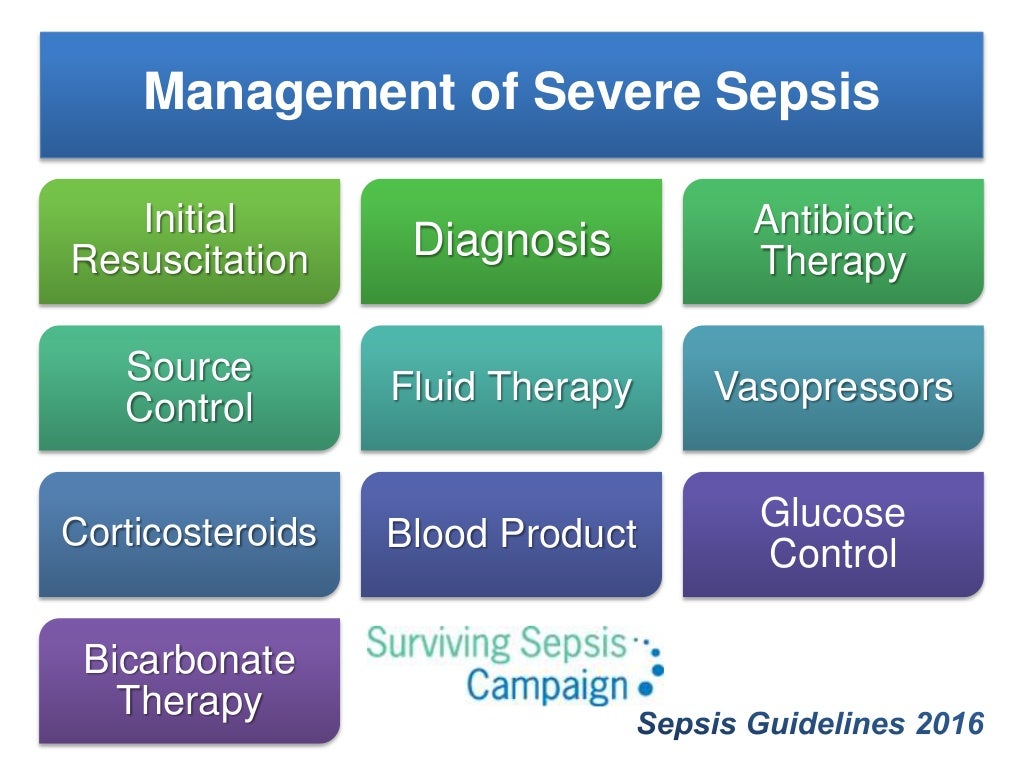 Management of Severe Sepsis

Initial Resuscitation

Diagnosis

Antibiotic Therapy

Source Control

Fluid Therapy

Vasopressors

Corticosteroids

Blood Product

Glucose Control

Bicarbonate Therapy

Surviving Sepsis Campaign

Sepsis Guidelines 2016